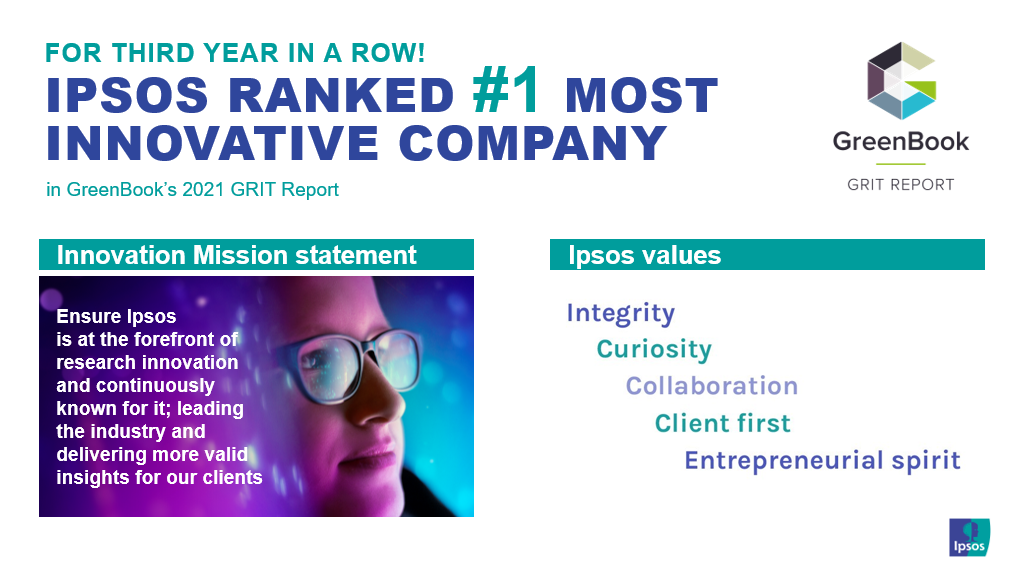 FOR THIRD YEAR IN A ROW!
IPSOS RANKED #1 MOST INNOVATIVE COMPANY
in GreenBook's 2021 GRIT Report

GreenBook
GRIT REPORT

Innovation Mission statement

Ensure Ipsos is at the forefront of research innovation and continuously known for it; leading the industry and delivering more valid insights for our clients

Ipsos values

Integrity
Curiosity
Collaboration
Client first
Entrepreneurial spirit

Ipsos